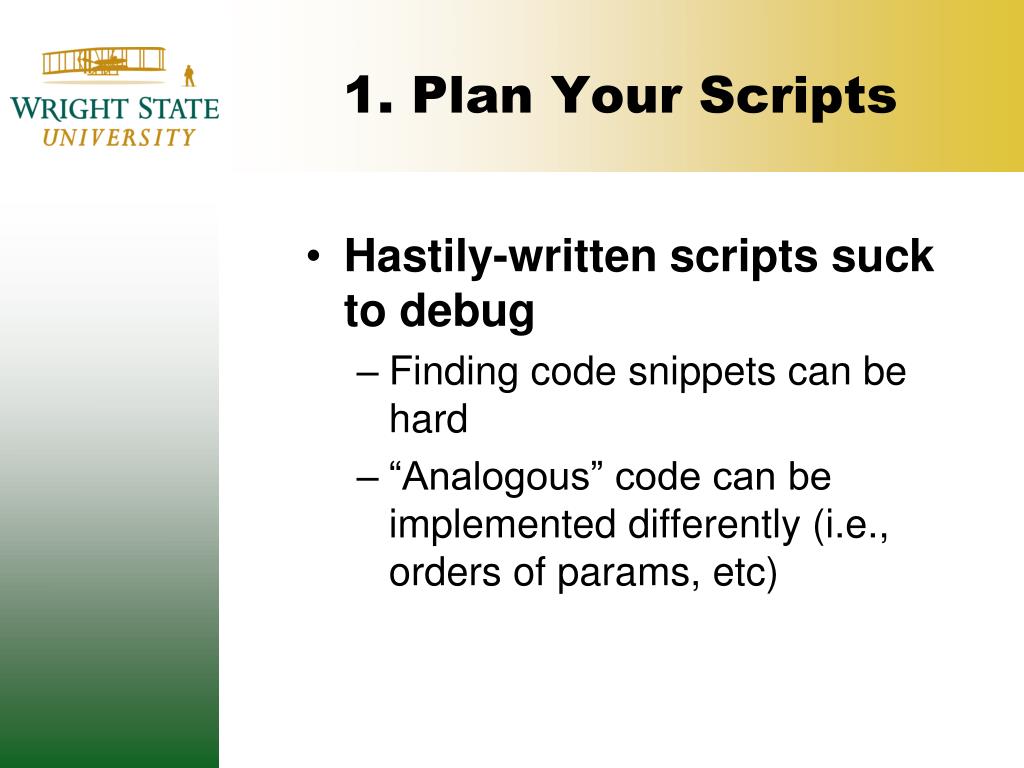 WRIGHT STATE
UNIVERSITY

1. Plan Your Scripts

• Hastily-written scripts suck to debug
– Finding code snippets can be hard
– “Analogous” code can be implemented differently (i.e., orders of params, etc)